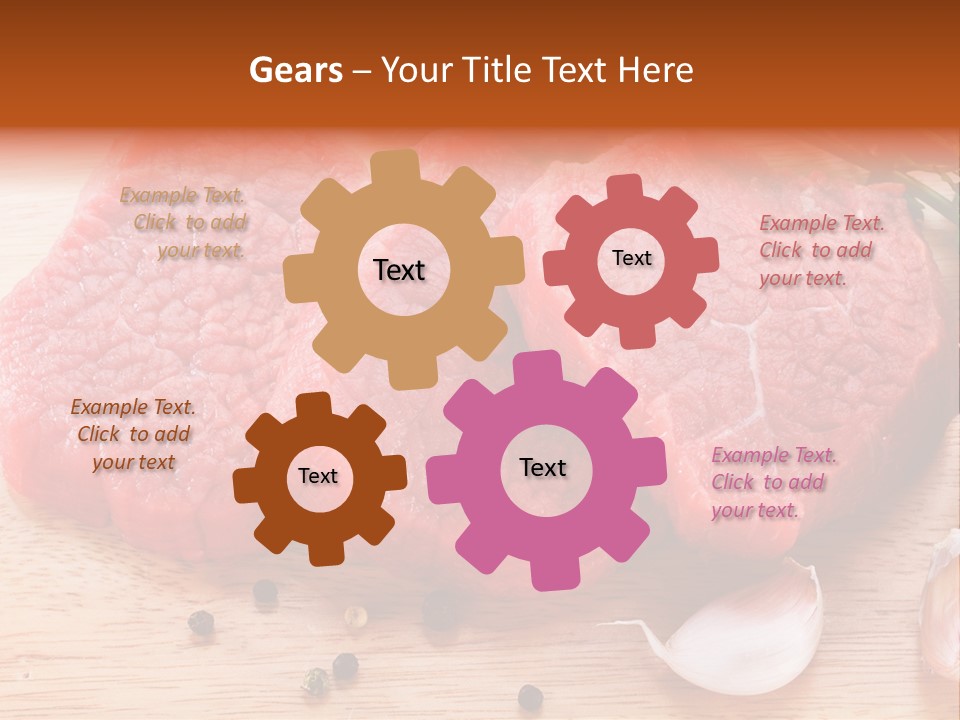 Gears – Your Title Text Here

Example Text. Click to add your text.

Text

Text

Example Text. Click to add your text.

Example Text. Click to add your text

Text

Text

Example Text. Click to add your text.